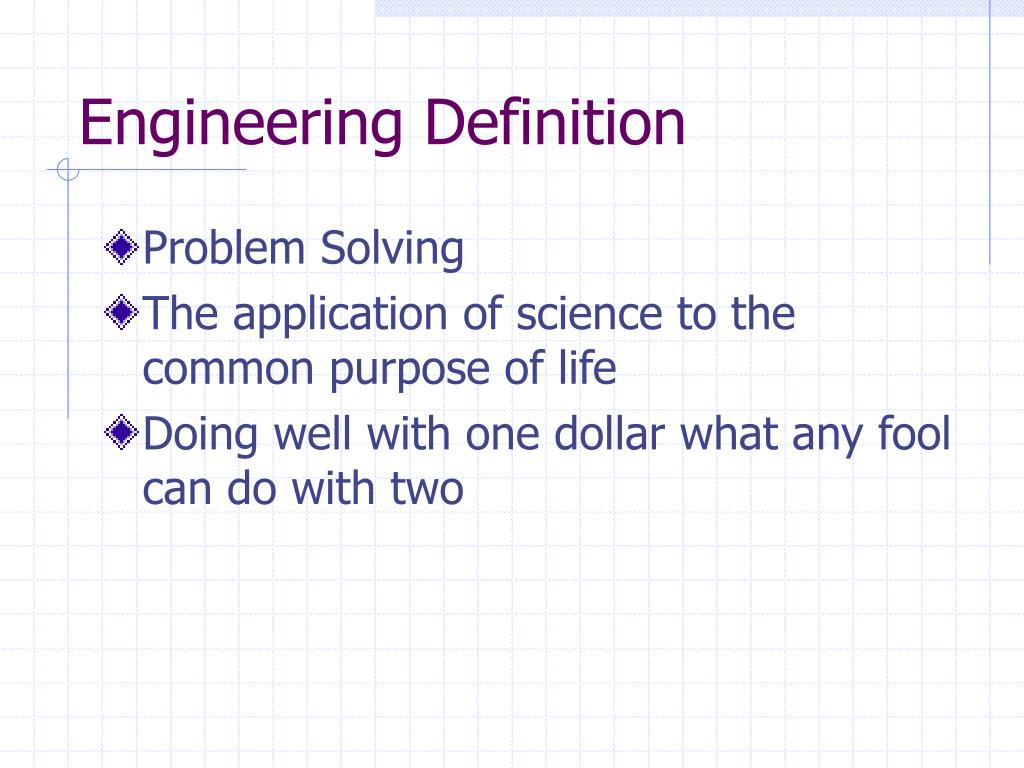 Engineering Definition

Problem Solving

The application of science to the common purpose of life

Doing well with one dollar what any fool can do with two